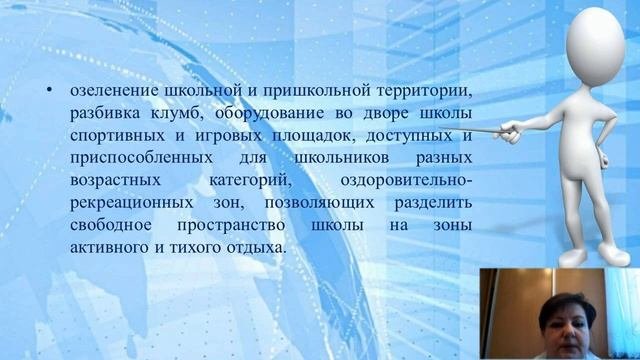 • озеленение школьной и пришкольной территории, разбивка клумб, оборудование во дворе школы спортивных и игровых площадок, доступных и приспособленных для школьников разных возрастных категорий, оздоровительно-рекреационных зон, позволяющих разделить свободное пространство школы на зоны активного и тихого отдыха.